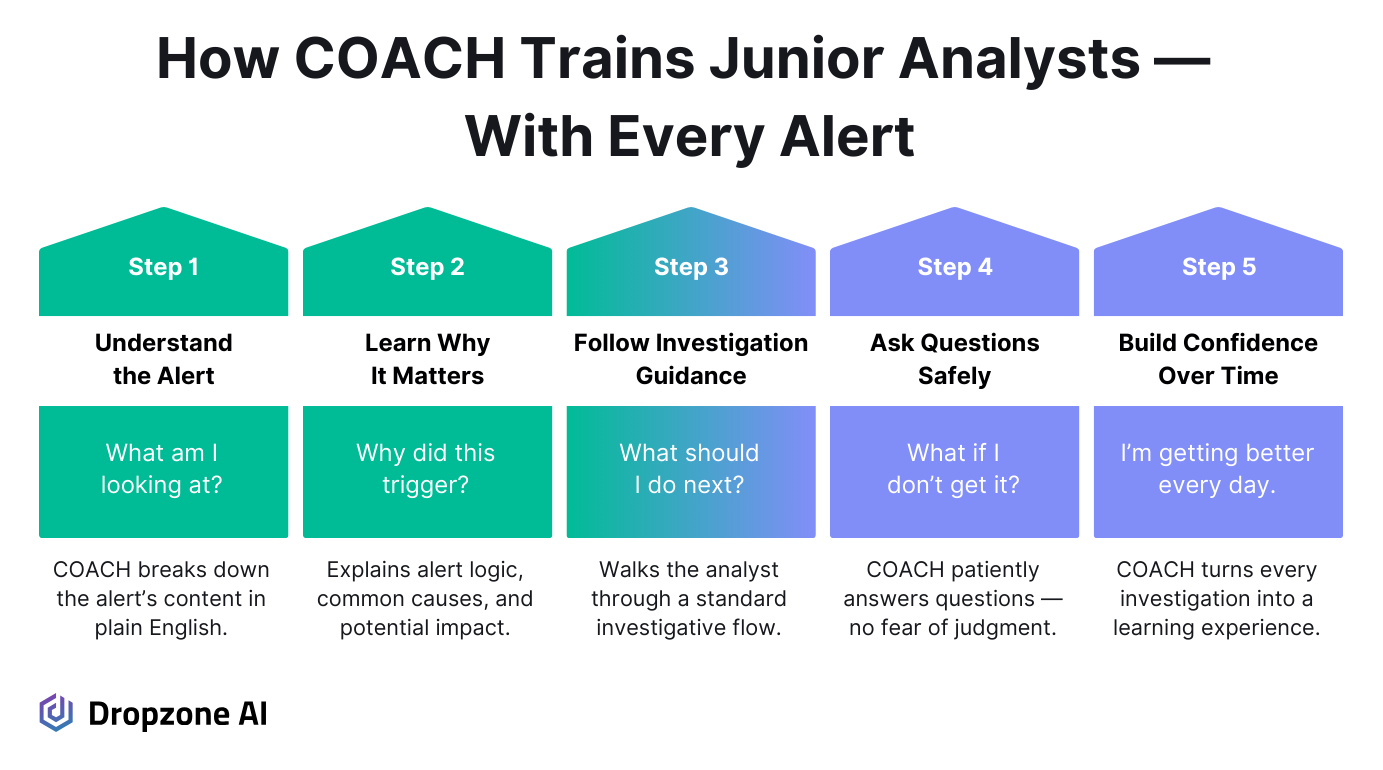 How COACH Trains Junior Analysts — With Every Alert

Step 1

Understand the Alert

What am I looking at?

COACH breaks down the alert's content in plain English.

Step 2

Learn Why It Matters

Why did this trigger?

Explains alert logic, common causes, and potential impact.

Step 3

Follow Investigation Guidance

What should I do next?

Walks the analyst through a standard investigative flow.

Step 4

Ask Questions Safely

What if I don't get it?

COACH patiently answers questions — no fear of judgment.

Step 5

Build Confidence Over Time

I'm getting better every day.

COACH turns every investigation into a learning experience.

Dropzone AI